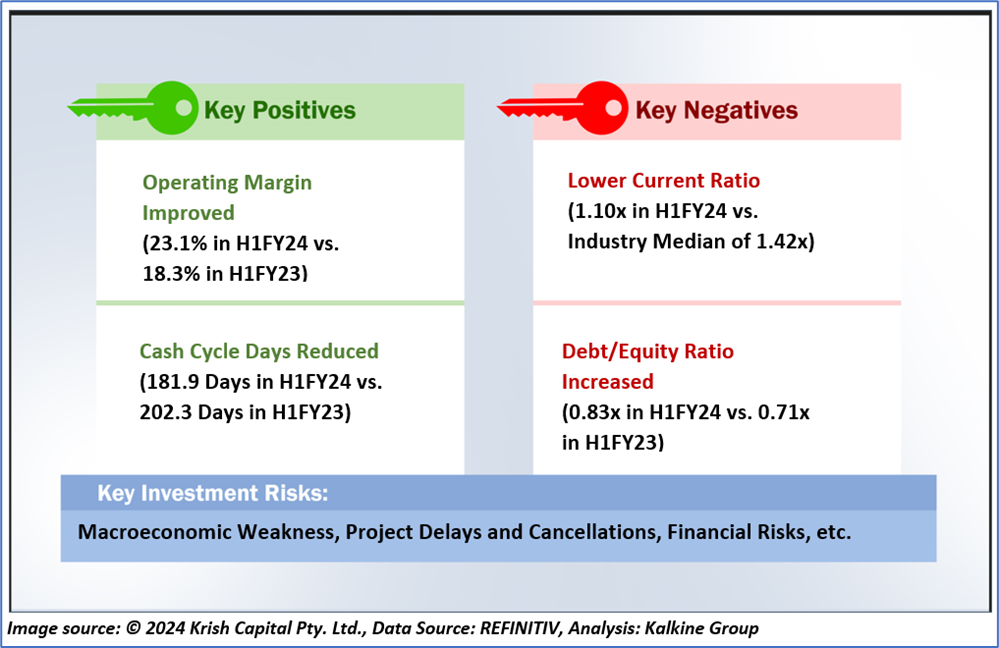 Key Positives

Operating Margin Improved (23.1% in H1FY24 vs. 18.3% in H1FY23)

Cash Cycle Days Reduced (181.9 Days in H1FY24 vs. 202.3 Days in H1FY23)

Key Negatives

Lower Current Ratio (1.10x in H1FY24 vs. Industry Median of 1.42x)

Debt/Equity Ratio Increased (0.83x in H1FY24 vs. 0.71x in H1FY23)

Key Investment Risks:

Macroeconomic Weakness, Project Delays and Cancellations, Financial Risks, etc.

Image source: © 2024 Krish Capital Pty. Ltd., Data Source: REFINITIV, Analysis: Kalkine Group